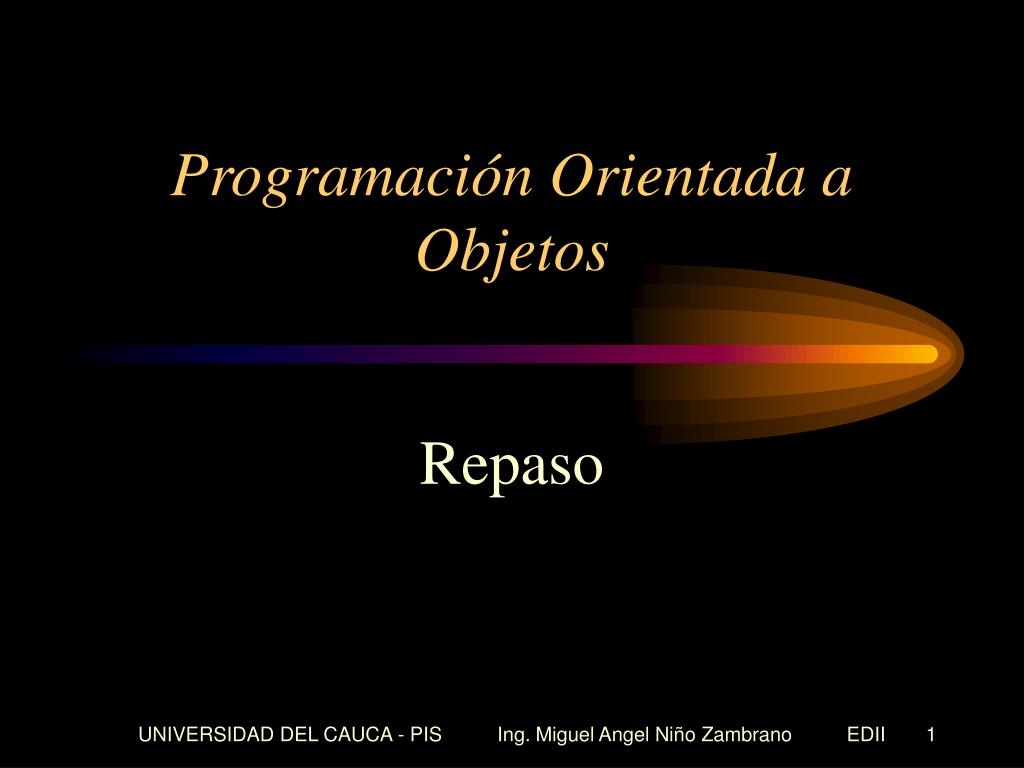 Programación Orientada a Objetos

Repaso

UNIVERSIDAD DEL CAUCA - PIS Ing. Miguel Angel Niño Zambrano EDII 1